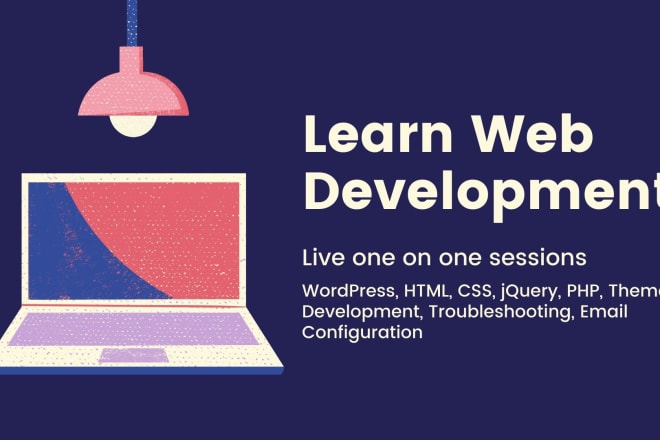 Learn Web Development

Live one on one sessions

WordPress, HTML, CSS, jQuery, PHP, Theme Development, Troubleshooting, Email Configuration